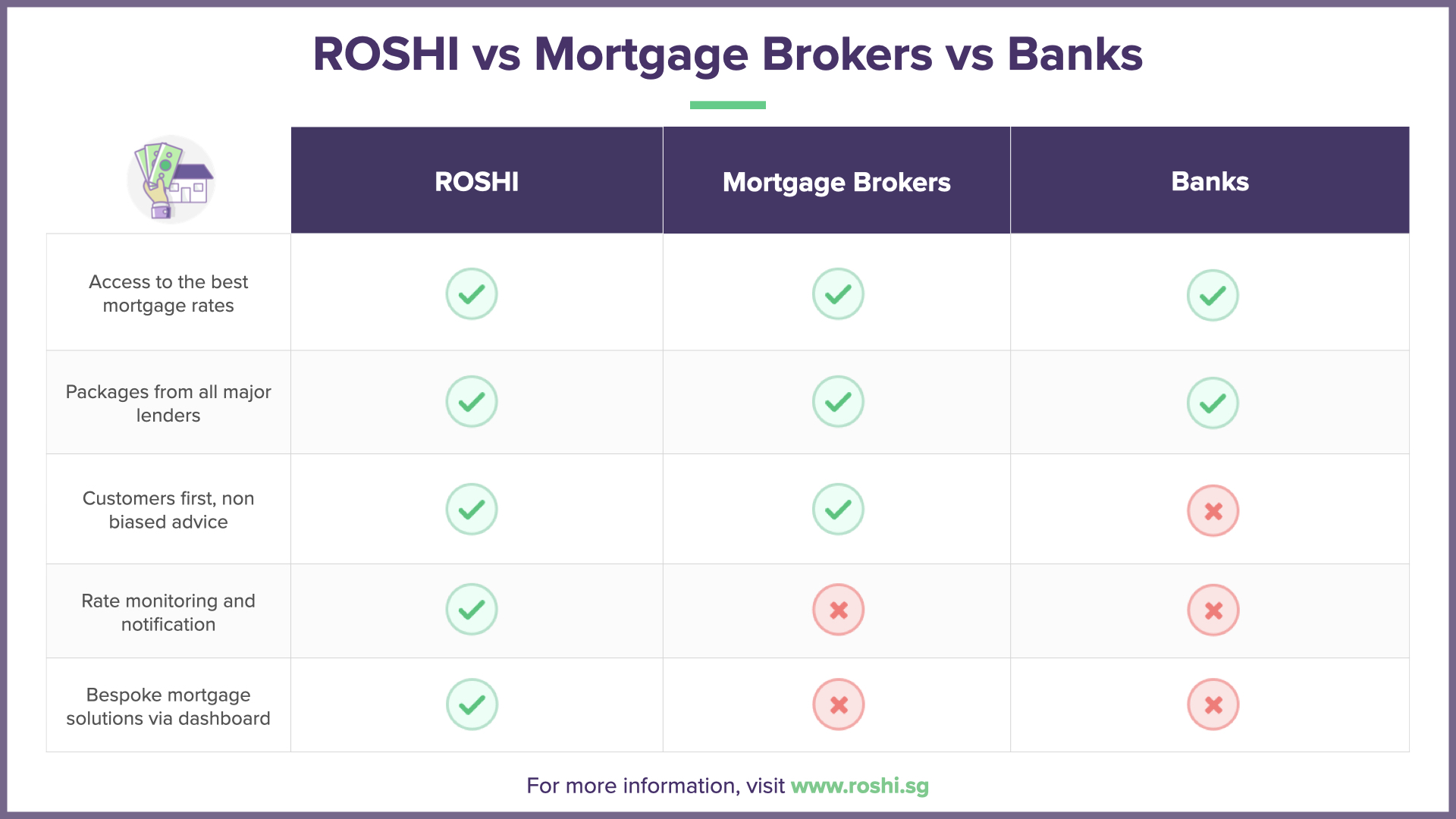 ROSHI vs Mortgage Brokers vs Banks

| | ROSHI | Mortgage Brokers | Banks |
|---|---|---|---|
| Access to the best mortgage rates | ✓ | ✓ | ✓ |
| Packages from all major lenders | ✓ | ✓ | ✓ |
| Customers first, non biased advice | ✓ | ✓ | ✗ |
| Rate monitoring and notification | ✓ | ✗ | ✗ |
| Bespoke mortgage solutions via dashboard | ✓ | ✗ | ✗ |

For more information, visit www.roshi.sg